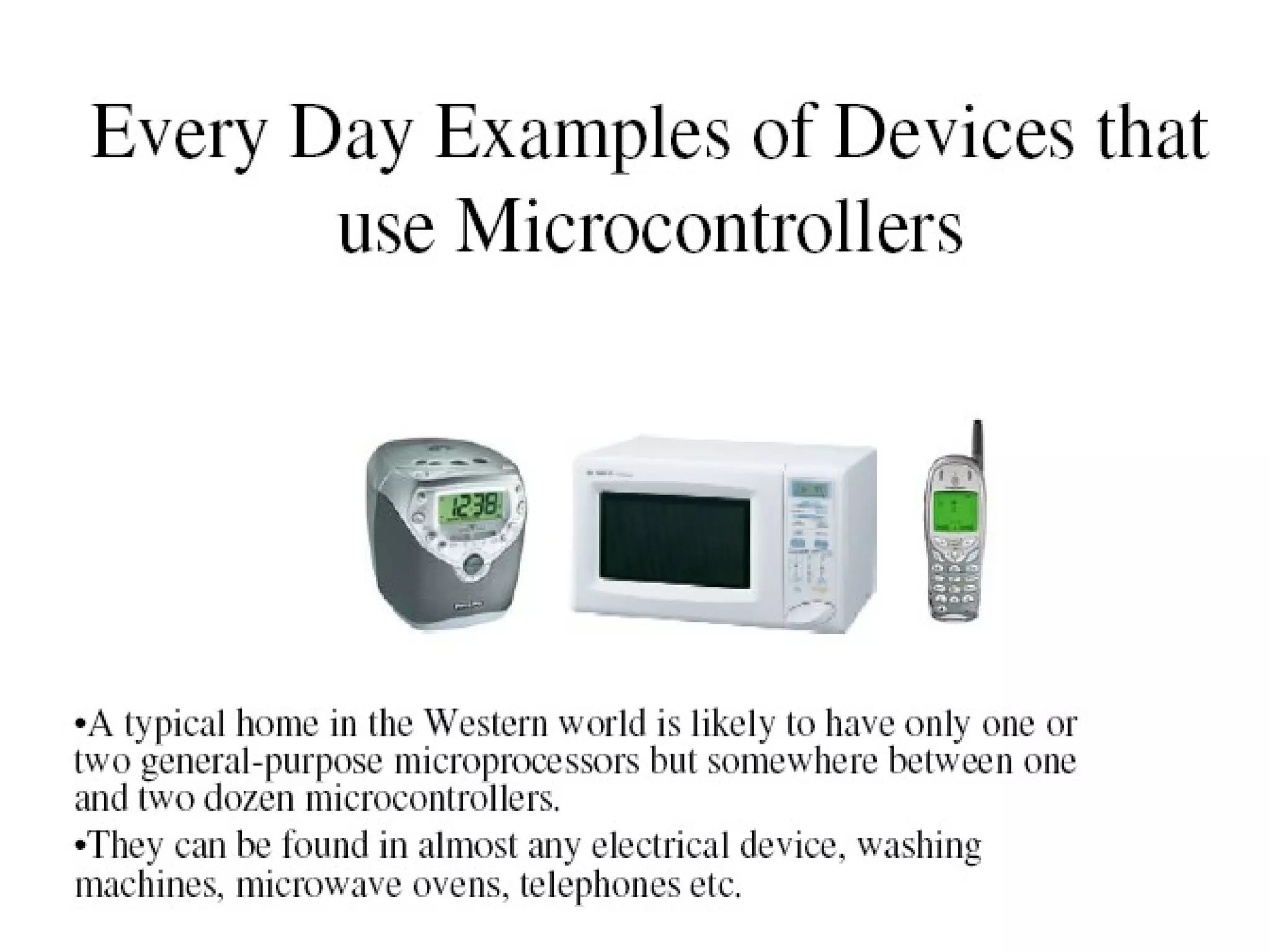 Every Day Examples of Devices that use Microcontrollers

12:38

•A typical home in the Western world is likely to have only one or two general-purpose microprocessors but somewhere between one and two dozen microcontrollers.

•They can be found in almost any electrical device, washing machines, microwave ovens, telephones etc.